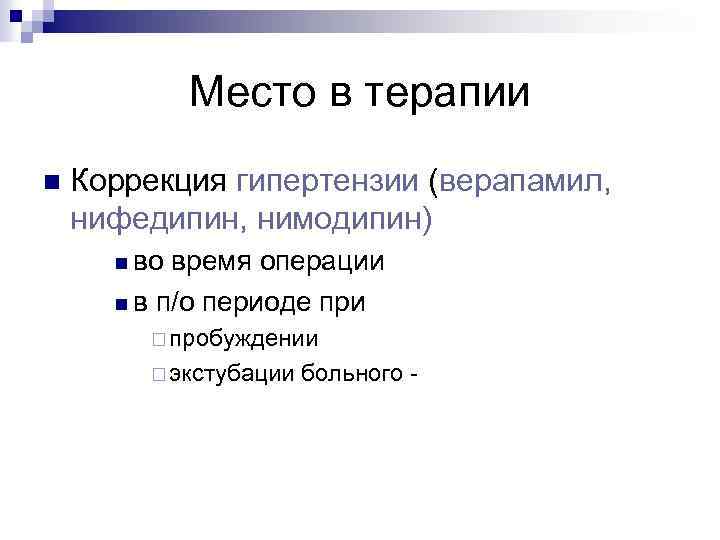 Место в терапии

Коррекция гипертензии (верапамил, нифедипин, нимодипин)

во время операции

в п/о периоде при

пробуждении

экстубации больного -